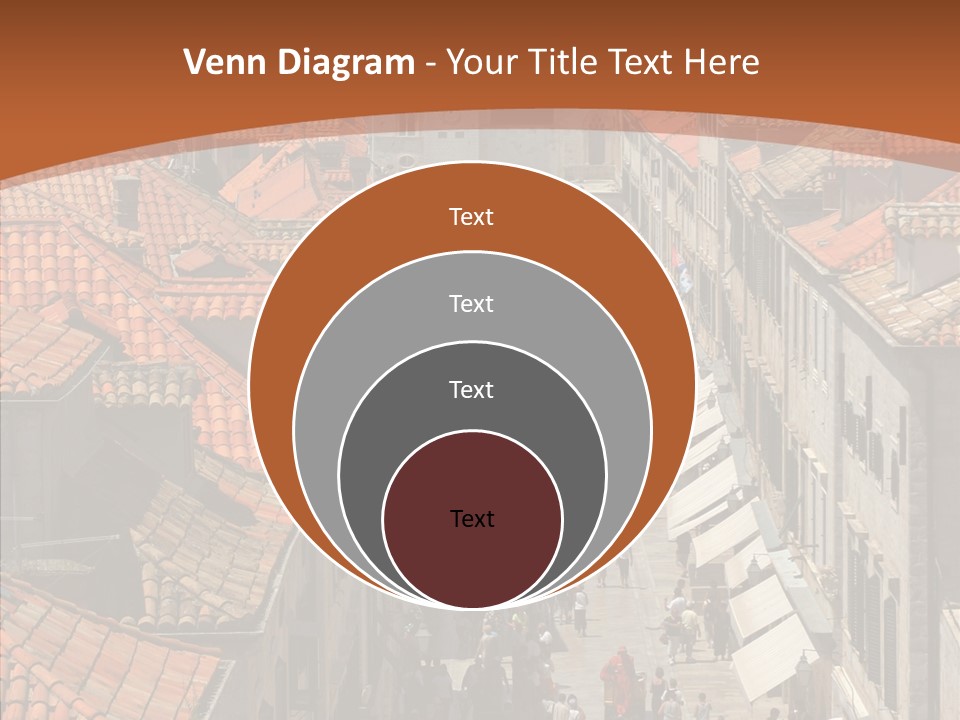 Venn Diagram - Your Title Text Here

Text

Text

Text

Text